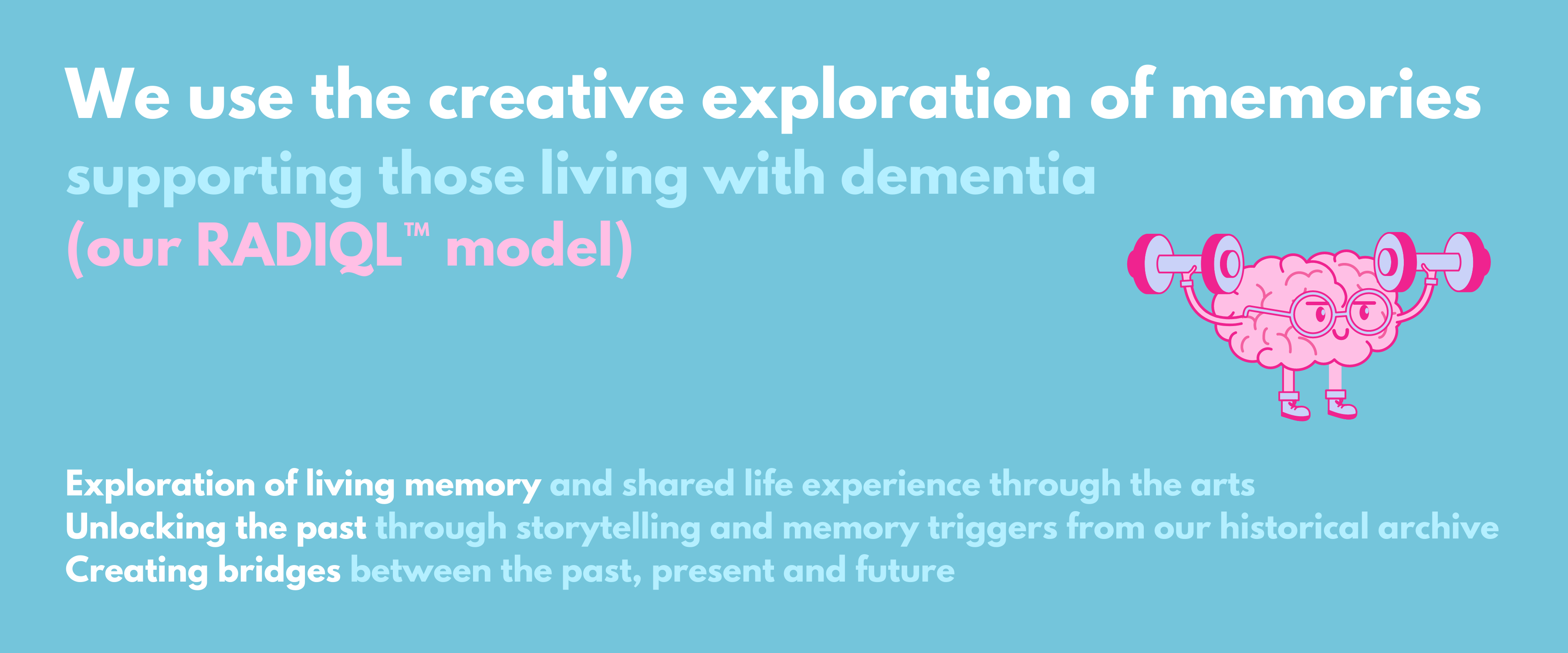 We use the creative exploration of memories
supporting those living with dementia
(our RADIQL™ model)

Exploration of living memory and shared life experience through the arts
Unlocking the past through storytelling and memory triggers from our historical archive
Creating bridges between the past, present and future